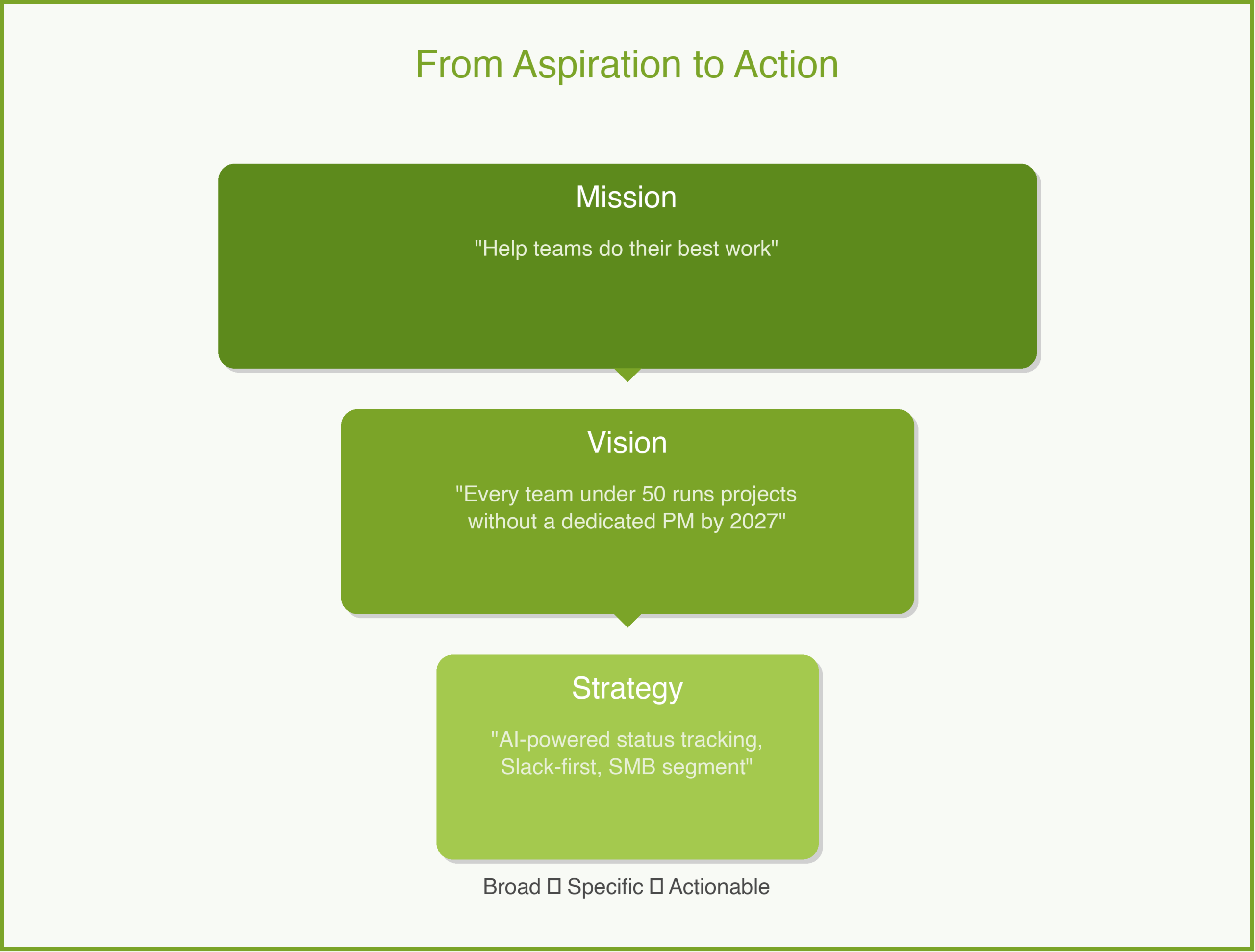 From Aspiration to Action

Mission

"Help teams do their best work"

Vision

"Every team under 50 runs projects without a dedicated PM by 2027"

Strategy

"AI-powered status tracking, Slack-first, SMB segment"

Broad □ Specific □ Actionable